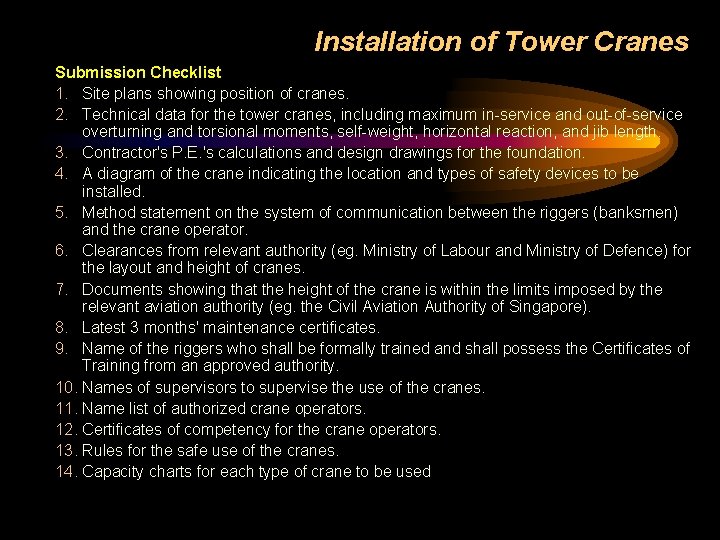 Installation of Tower Cranes

Submission Checklist

1. Site plans showing position of cranes.
2. Technical data for the tower cranes, including maximum in-service and out-of-service overturning and torsional moments, self-weight, horizontal reaction, and jib length.
3. Contractor's P.E.'s calculations and design drawings for the foundation.
4. A diagram of the crane indicating the location and types of safety devices to be installed.
5. Method statement on the system of communication between the riggers (banksmen) and the crane operator.
6. Clearances from relevant authority (eg. Ministry of Labour and Ministry of Defence) for the layout and height of cranes.
7. Documents showing that the height of the crane is within the limits imposed by the relevant aviation authority (eg. the Civil Aviation Authority of Singapore).
8. Latest 3 months' maintenance certificates.
9. Name of the riggers who shall be formally trained and shall possess the Certificates of Training from an approved authority.
10. Names of supervisors to supervise the use of the cranes.
11. Name list of authorized crane operators.
12. Certificates of competency for the crane operators.
13. Rules for the safe use of the cranes.
14. Capacity charts for each type of crane to be used